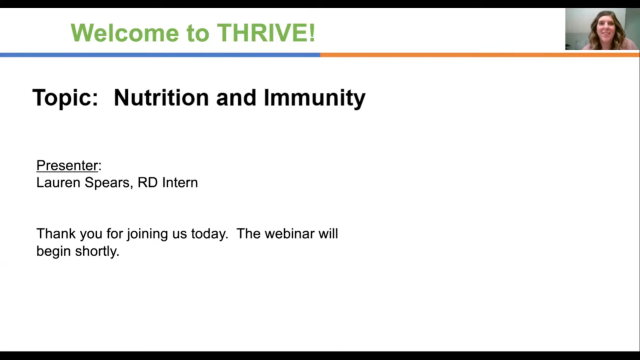 Welcome to THRIVE!

Topic: Nutrition and Immunity

Presenter:
Lauren Spears, RD Intern

Thank you for joining us today. The webinar will begin shortly.